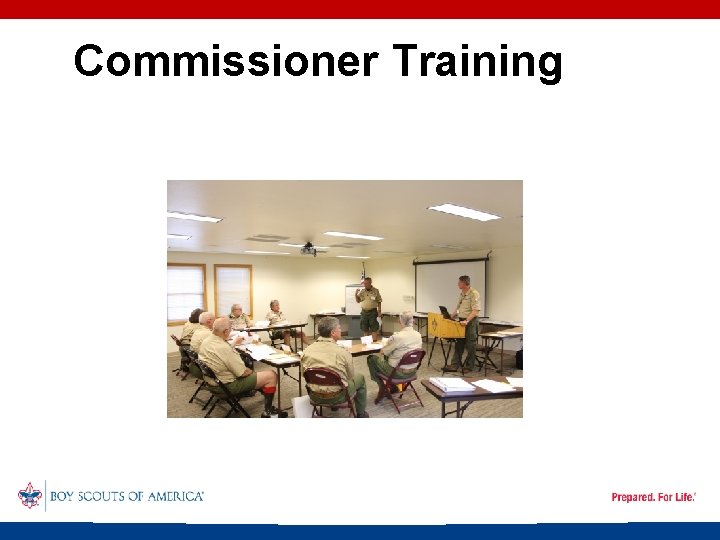 Commissioner Training

BOY SCOUTS OF AMERICA

Prepared. For Life.